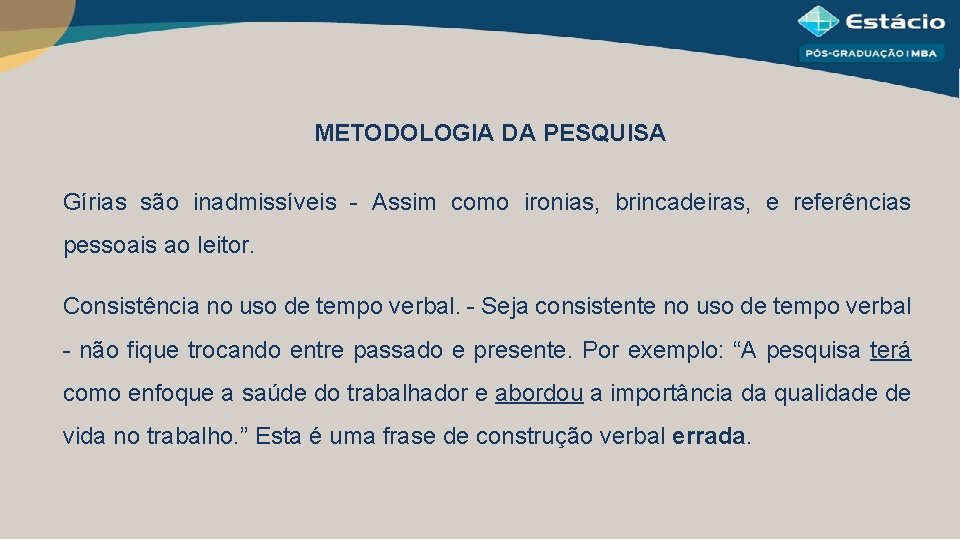 Estácio
PÓS-GRADUAÇÃO | MBA

METODOLOGIA DA PESQUISA

Gírias são inadmissíveis - Assim como ironias, brincadeiras, e referências pessoais ao leitor.

Consistência no uso de tempo verbal. - Seja consistente no uso de tempo verbal - não fique trocando entre passado e presente. Por exemplo: “A pesquisa terá como enfoque a saúde do trabalhador e abordou a importância da qualidade de vida no trabalho.” Esta é uma frase de construção verbal errada.